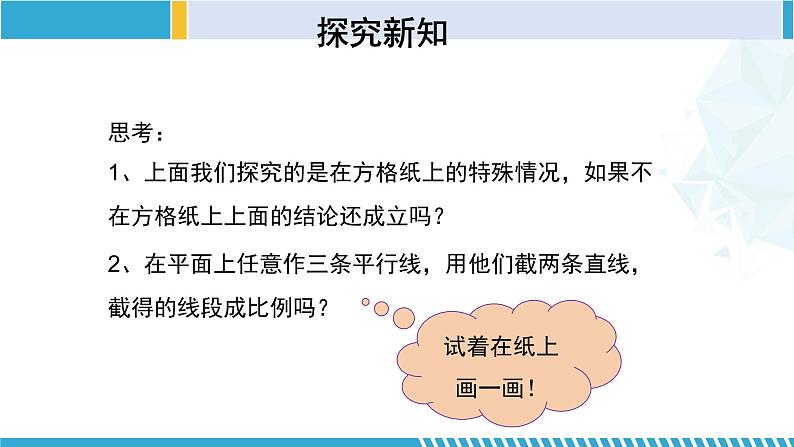 探究新知

思考：

1、上面我们探究的是在方格纸上的特殊情况，如果不在方格纸上上面的结论还成立吗？

2、在平面上任意作三条平行线，用他们截两条直线，截得的线段成比例吗？

试着在纸上画一画！